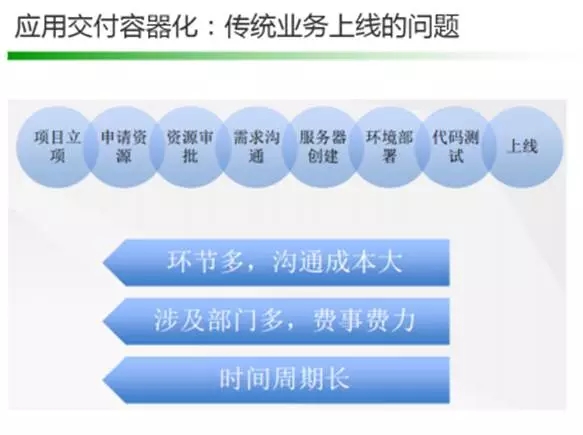 应用交付容器化：传统业务上线的问题

项目立项

申请资源

资源审批

需求沟通

服务器创建

环境部署

代码测试

上线

环节多，沟通成本大

涉及部门多，费事费力

时间周期长